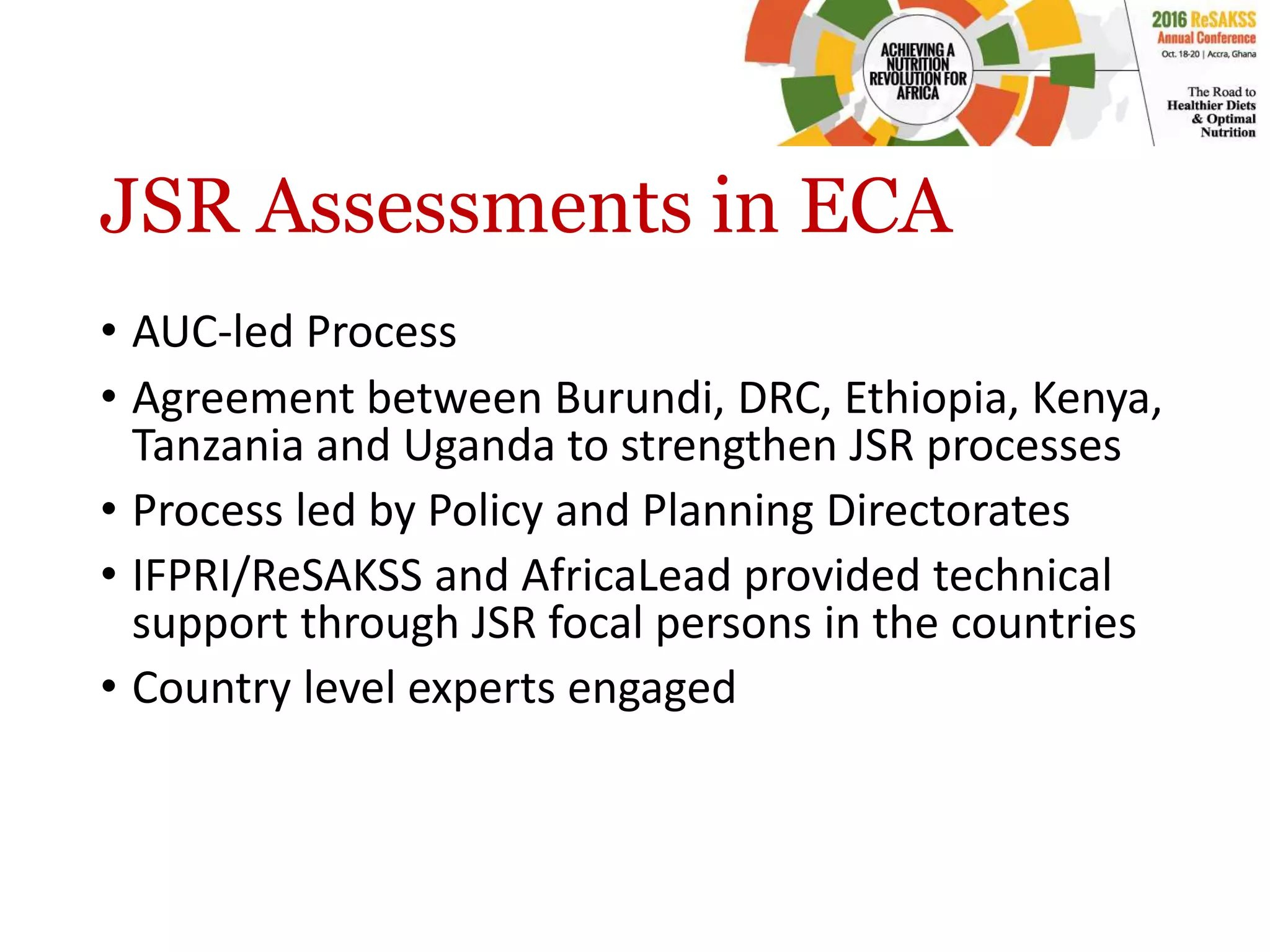 ACHIEVING A NUTRITION REVOLUTION FOR AFRICA

2016 ReSAKSS Annual Conference
Oct. 18-20 | Accra, Ghana

The Road to Healthier Diets & Optimal Nutrition

JSR Assessments in ECA

• AUC-led Process
• Agreement between Burundi, DRC, Ethiopia, Kenya, Tanzania and Uganda to strengthen JSR processes
• Process led by Policy and Planning Directorates
• IFPRI/ReSAKSS and AfricaLead provided technical support through JSR focal persons in the countries
• Country level experts engaged